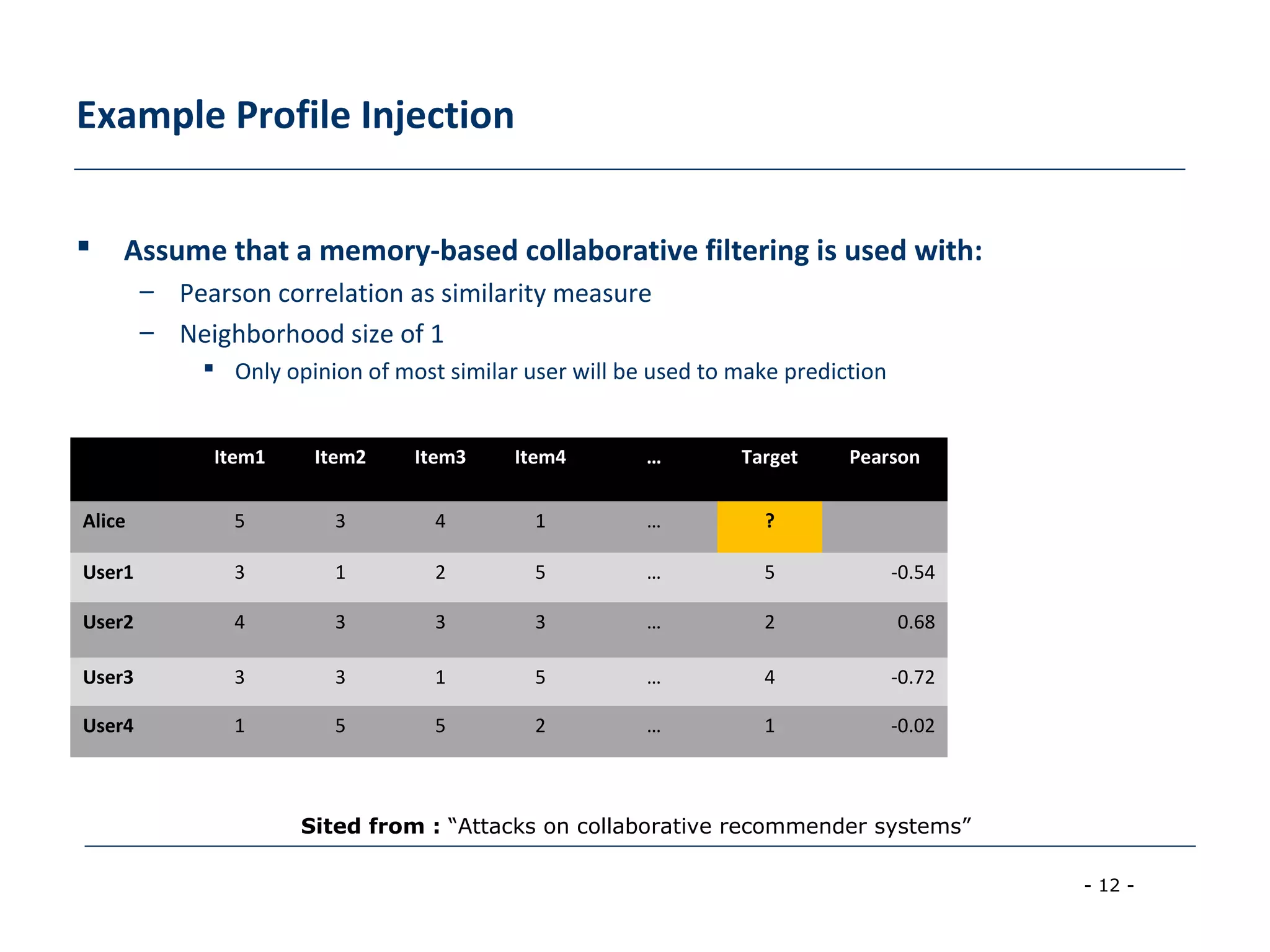 Example Profile Injection

▪ Assume that a memory-based collaborative filtering is used with:
– Pearson correlation as similarity measure
– Neighborhood size of 1
▪ Only opinion of most similar user will be used to make prediction

| | Item1 | Item2 | Item3 | Item4 | … | Target | Pearson |
|---|---|---|---|---|---|---|---|
| Alice | 5 | 3 | 4 | 1 | … | ? | |
| User1 | 3 | 1 | 2 | 5 | … | 5 | -0.54 |
| User2 | 4 | 3 | 3 | 3 | … | 2 | 0.68 |
| User3 | 3 | 3 | 1 | 5 | … | 4 | -0.72 |
| User4 | 1 | 5 | 5 | 2 | … | 1 | -0.02 |

Sited from : “Attacks on collaborative recommender systems”

- 12 -